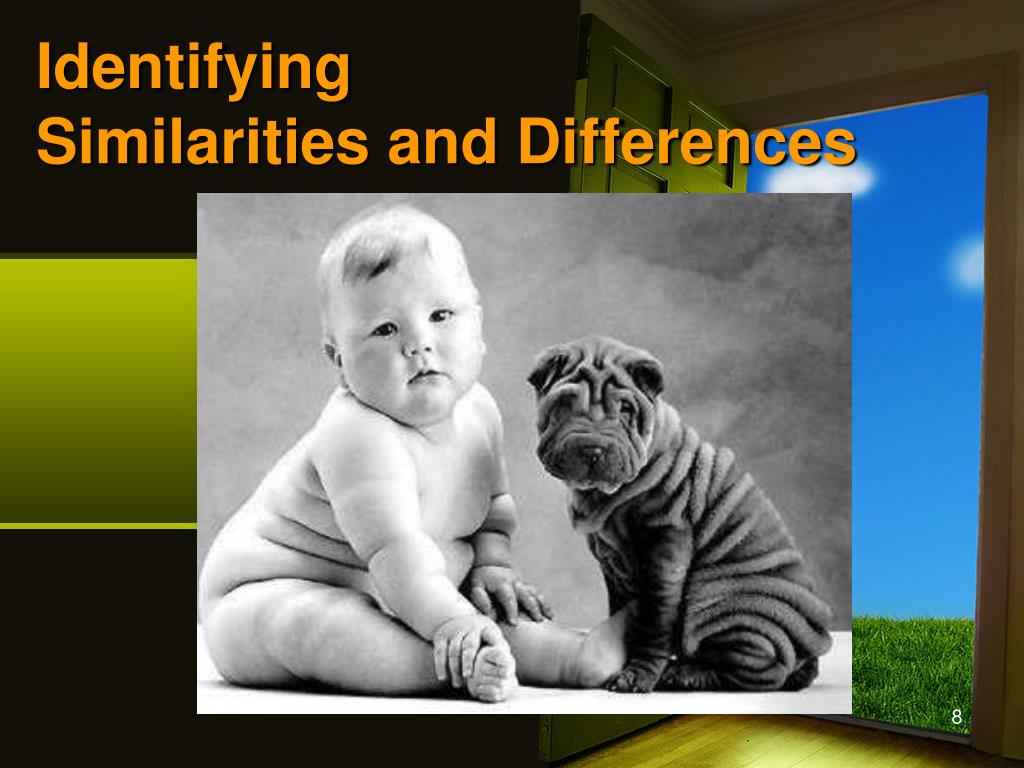 Identifying
Similarities and Differences

8